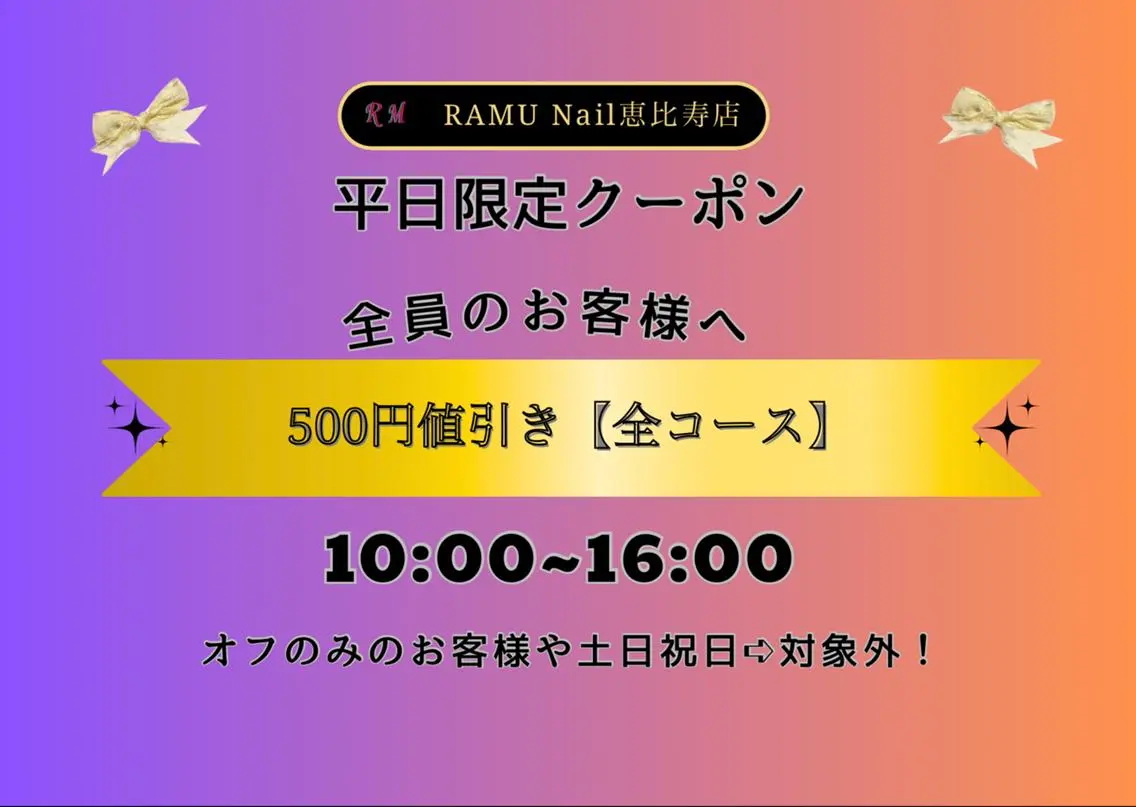 RM RAMU Nail恵比寿店

平日限定クーポン

全員のお客様へ

500円値引き【全コース】

10:00~16:00

オフのみのお客様や土日祝日⇨対象外！